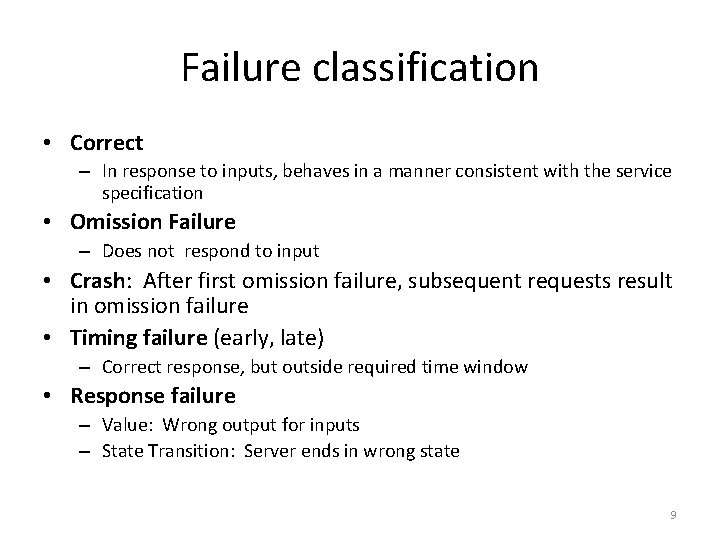 Failure classification

• Correct
  – In response to inputs, behaves in a manner consistent with the service specification
• Omission Failure
  – Does not respond to input
• Crash: After first omission failure, subsequent requests result in omission failure
• Timing failure (early, late)
  – Correct response, but outside required time window
• Response failure
  – Value: Wrong output for inputs
  – State Transition: Server ends in wrong state

9